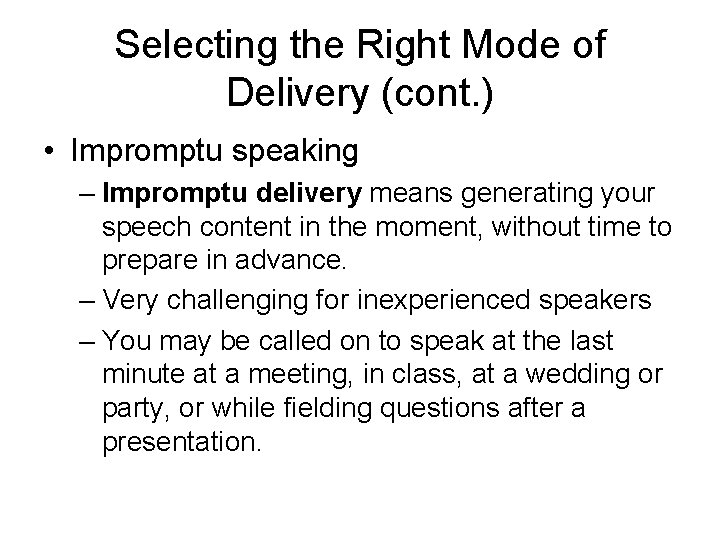 Selecting the Right Mode of Delivery (cont.)

• Impromptu speaking

– Impromptu delivery means generating your speech content in the moment, without time to prepare in advance.

– Very challenging for inexperienced speakers

– You may be called on to speak at the last minute at a meeting, in class, at a wedding or party, or while fielding questions after a presentation.